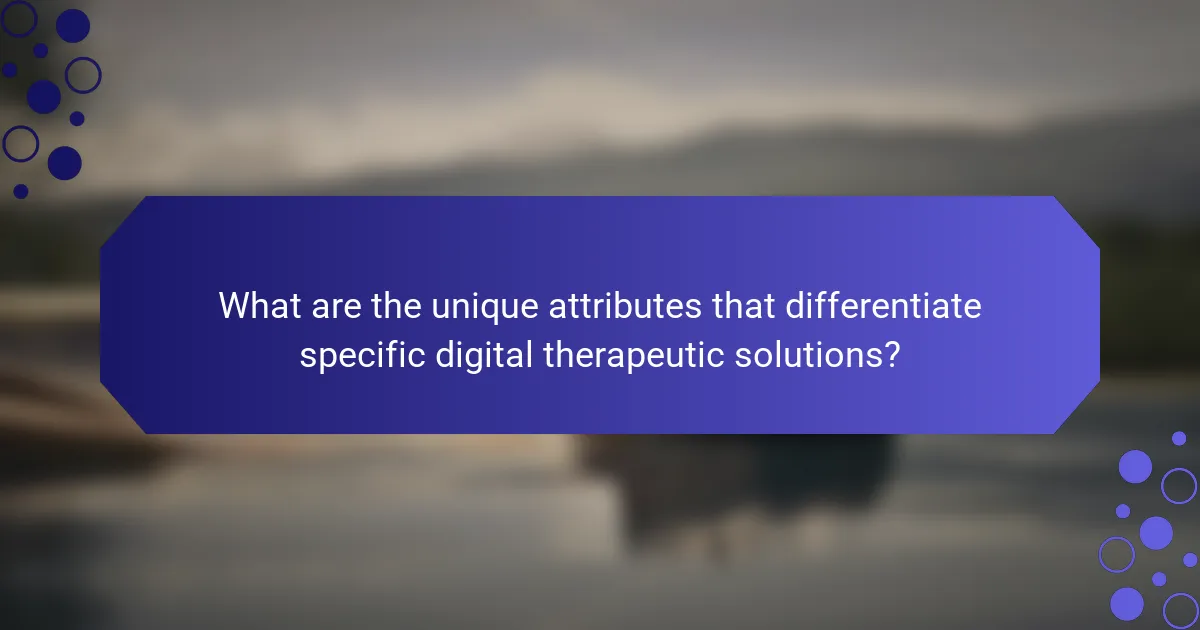 What are the unique attributes that differentiate specific digital therapeutic solutions?